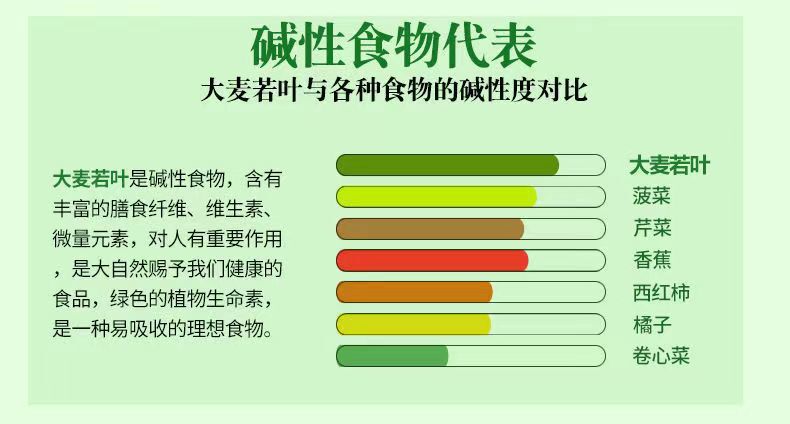 碱性食物代表
大麦若叶与各种食物的碱性度对比

大麦若叶是碱性食物，含有丰富的膳食纤维、维生素、微量元素，对人有重要作用，是大自然赐予我们健康的食品，绿色的植物生命素，是一种易吸收的理想食物。

大麦若叶
菠菜
芹菜
香蕉
西红柿
橘子
卷心菜